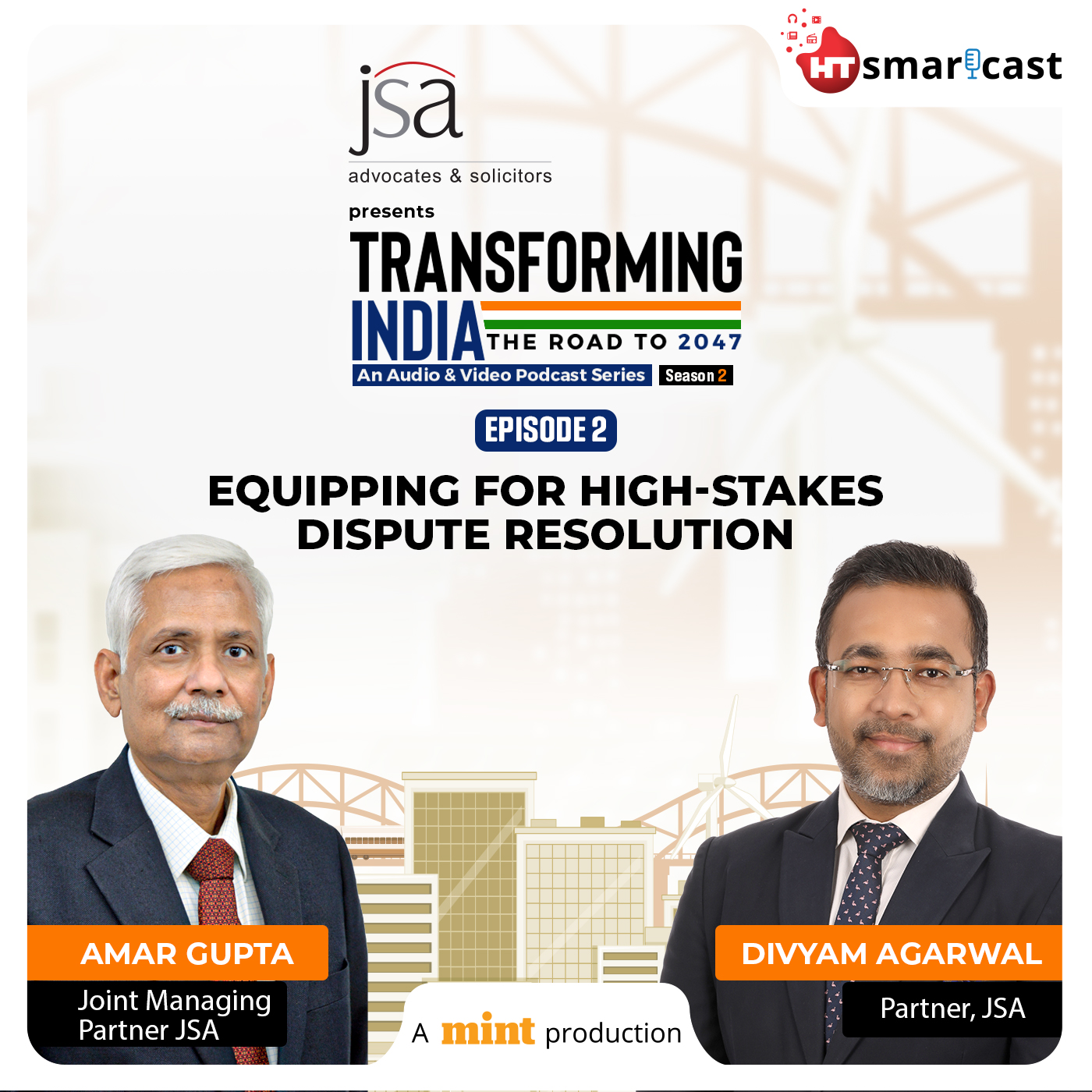 HT smartcast

jsa
advocates & solicitors

presents

TRANSFORMING INDIA THE ROAD TO 2047

An Audio & Video Podcast Series Season 2

EPISODE 2

EQUIPPING FOR HIGH-STAKES DISPUTE RESOLUTION

AMAR GUPTA
Joint Managing Partner JSA

A mint production

DIVYAM AGARWAL
Partner, JSA